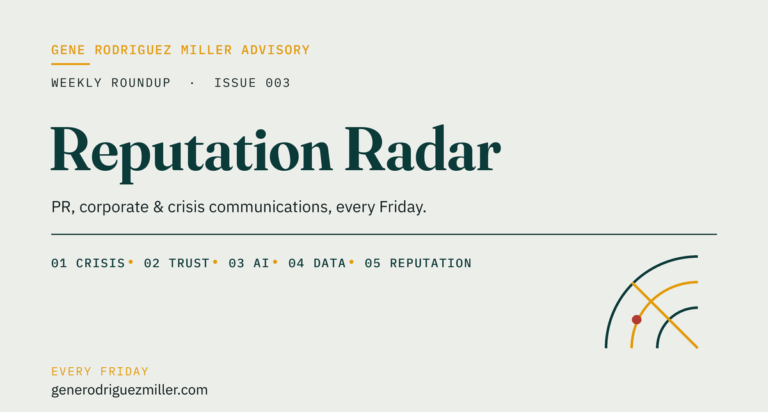 GENE RODRIGUEZ MILLER ADVISORY

WEEKLY ROUNDUP · ISSUE 003

Reputation Radar

PR, corporate & crisis communications, every Friday.

01 CRISIS • 02 TRUST • 03 AI • 04 DATA • 05 REPUTATION

EVERY FRIDAY
generodriguezmiller.com